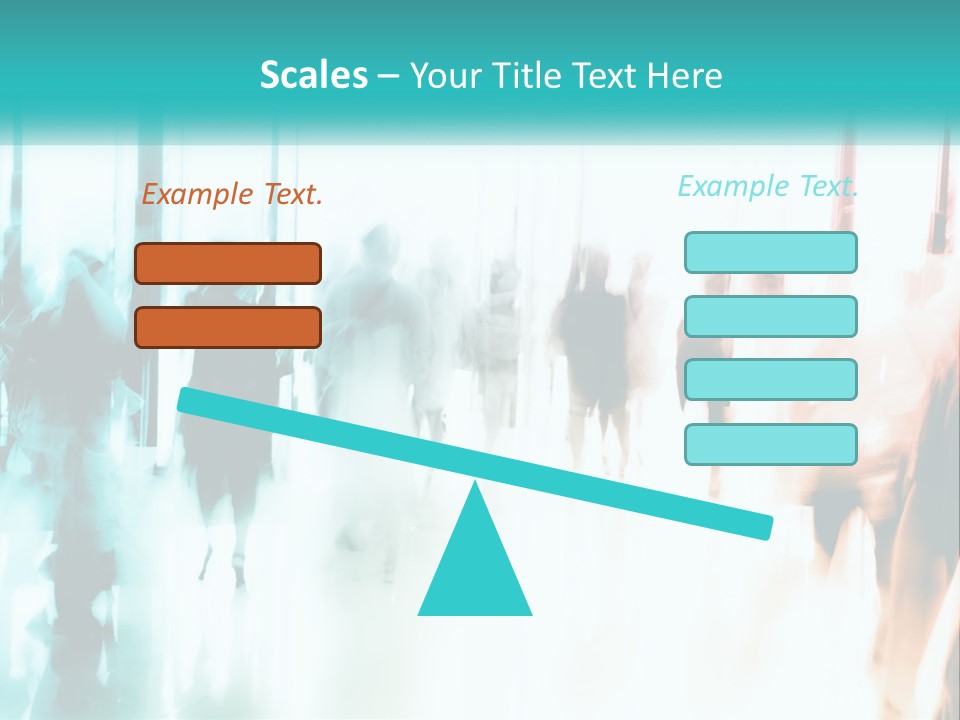 Scales – Your Title Text Here

Example Text.

Example Text.